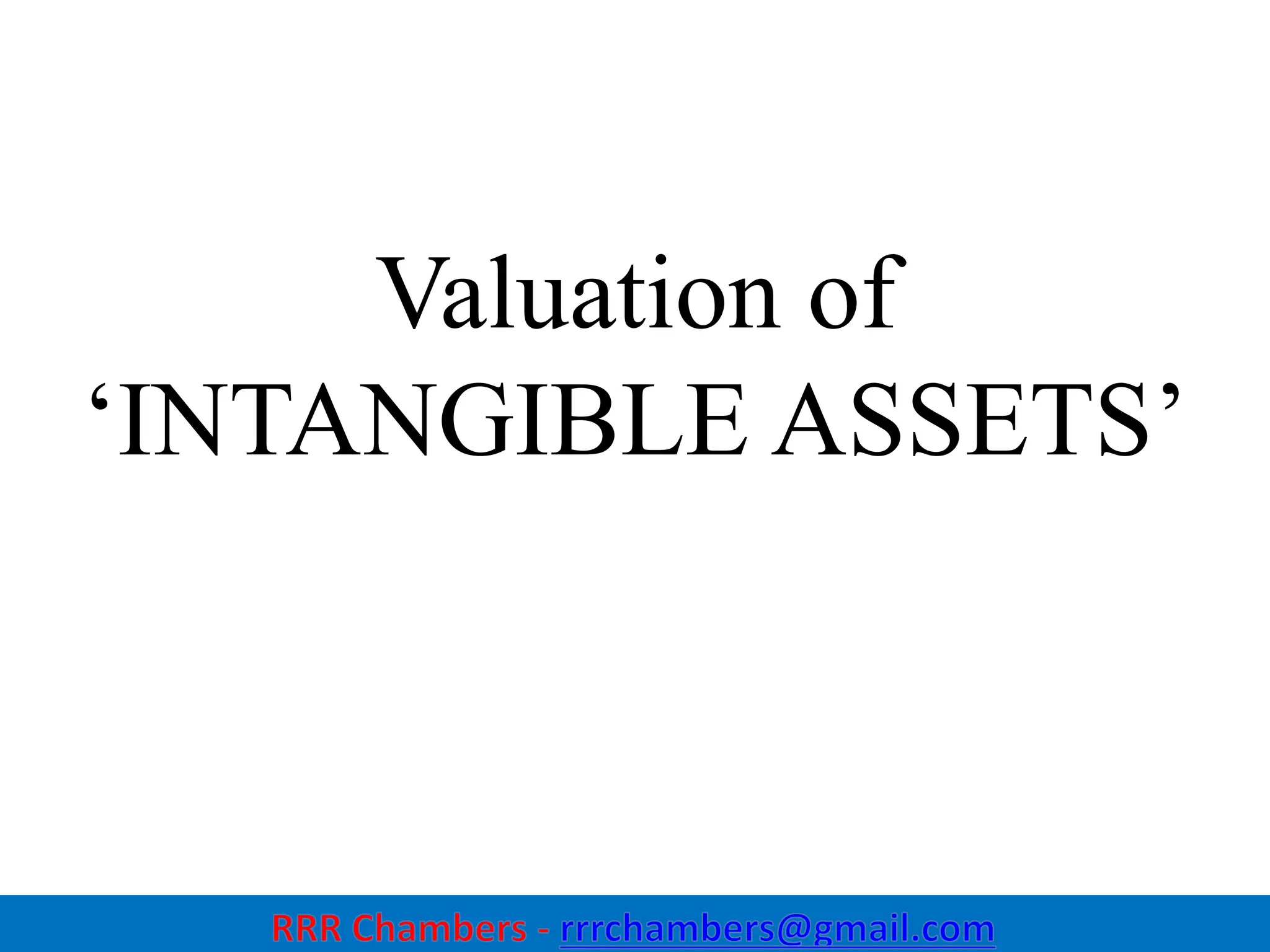 Valuation of ‘INTANGIBLE ASSETS’

RRR Chambers - rrrchambers@gmail.com